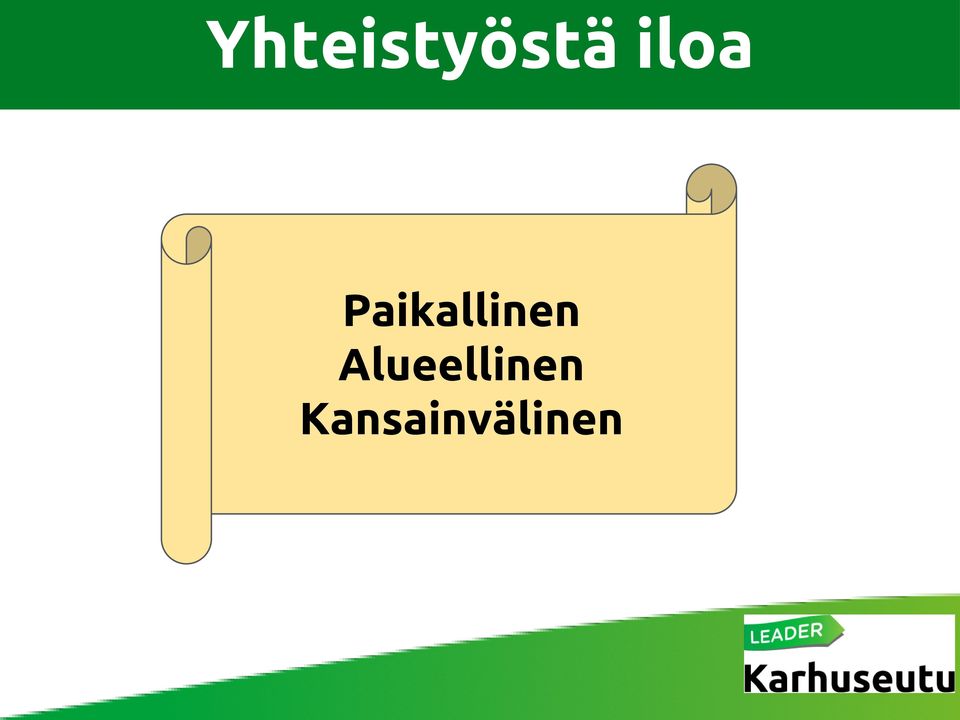 Yhteistyöstä iloa

Paikallinen
Alueellinen
Kansainvälinen

LEADER
Karhuseutu